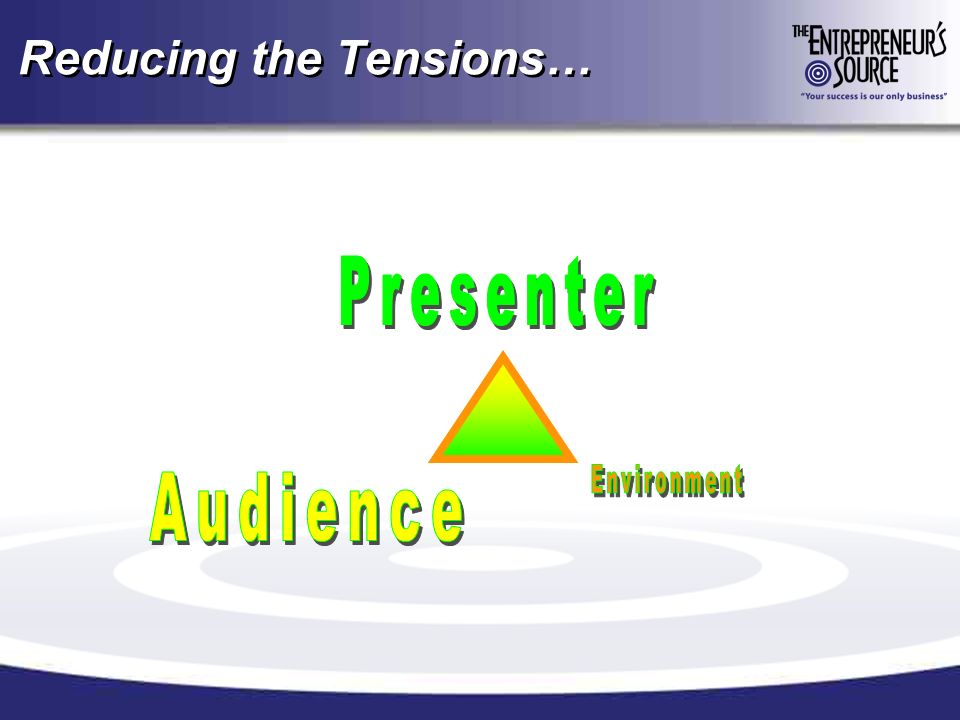 Reducing the Tensions…

THE ENTREPRENEUR'S SOURCE
"Your success is our only business"

Presenter

Audience

Environment